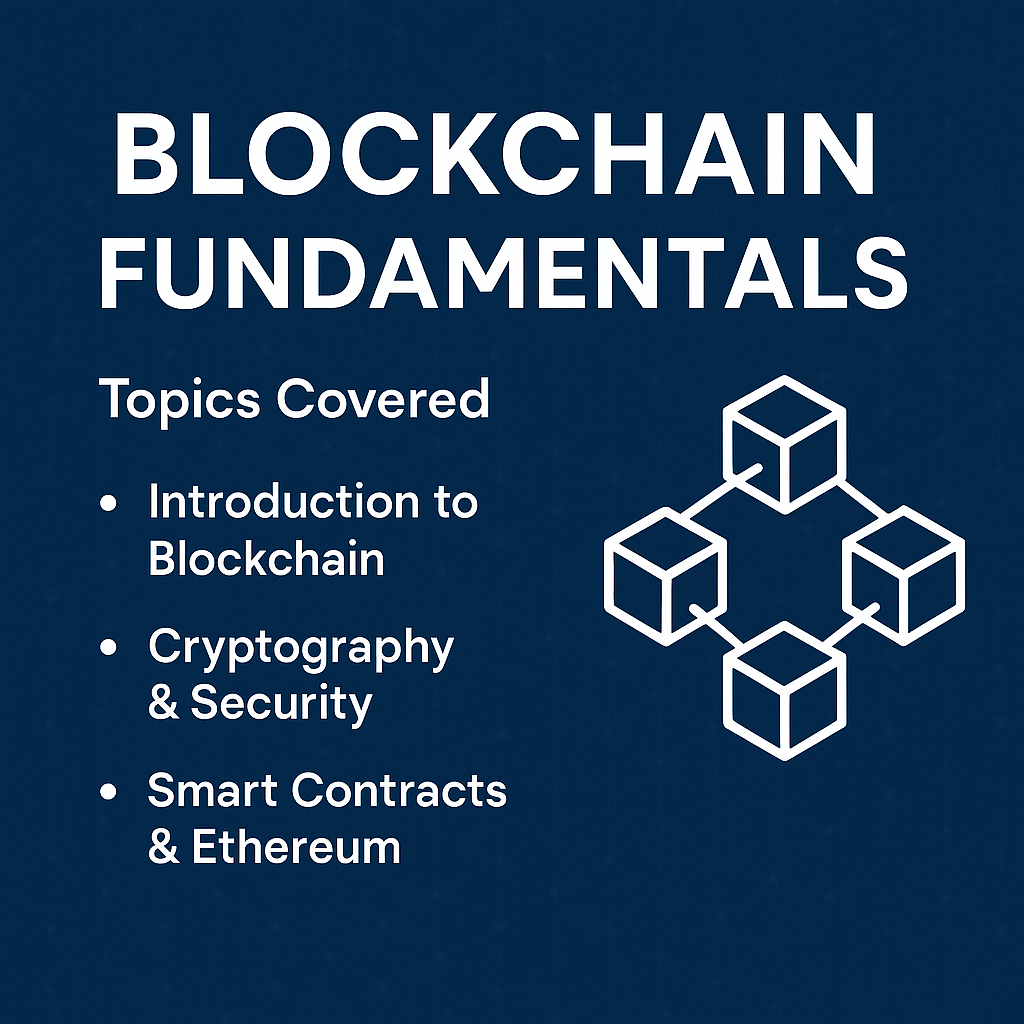 BLOCKCHAIN FUNDAMENTALS

Topics Covered

• Introduction to Blockchain
• Cryptography & Security
• Smart Contracts & Ethereum